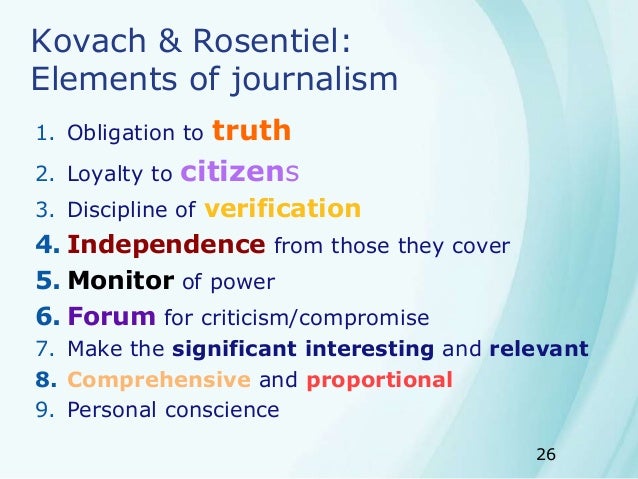 Kovach & Rosentiel:
Elements of journalism

1. Obligation to truth
2. Loyalty to citizens
3. Discipline of verification
4. Independence from those they cover
5. Monitor of power
6. Forum for criticism/compromise
7. Make the significant interesting and relevant
8. Comprehensive and proportional
9. Personal conscience

26